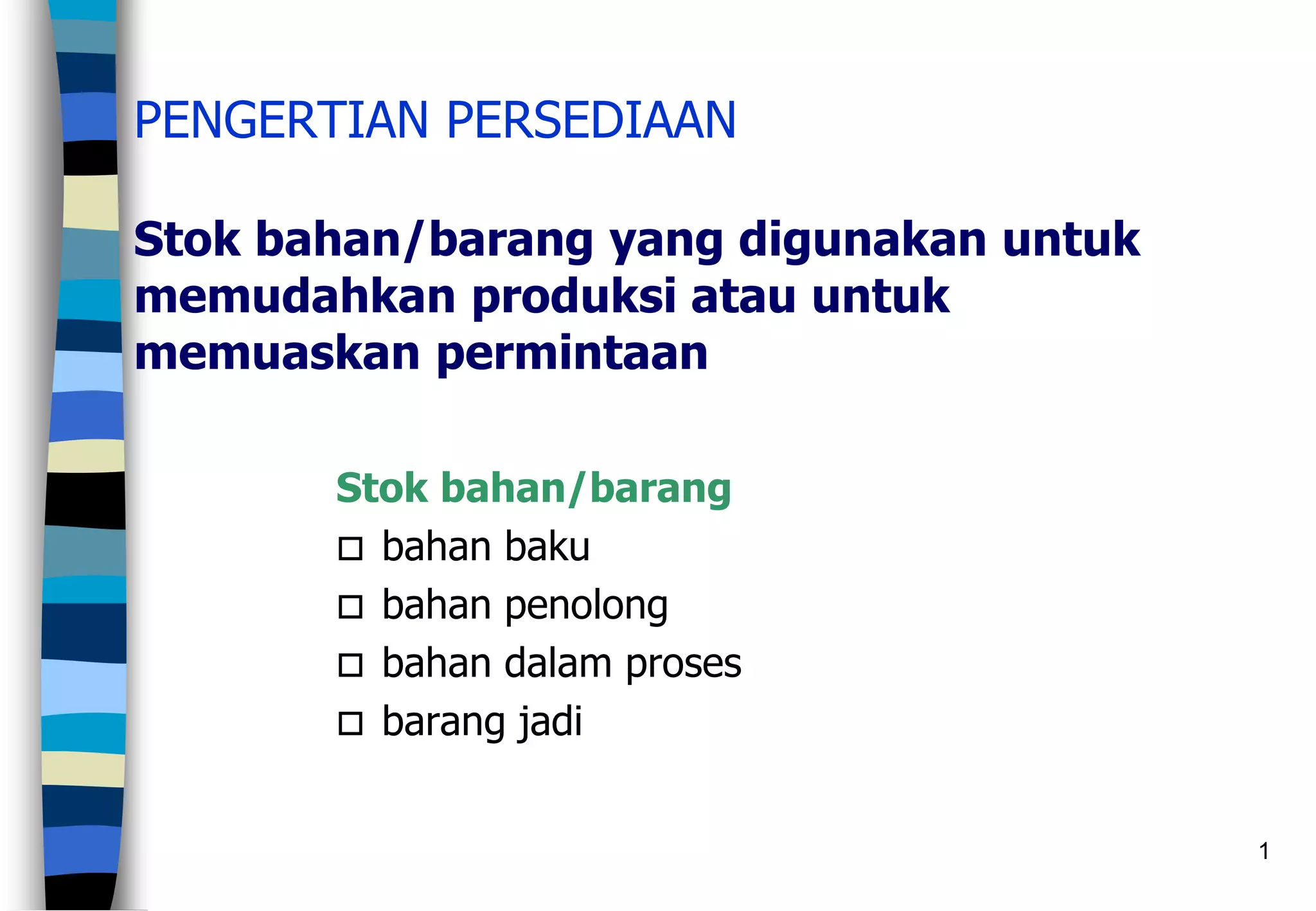 PENGERTIAN PERSEDIAAN

Stok bahan/barang yang digunakan untuk memudahkan produksi atau untuk memuaskan permintaan

Stok bahan/barang
□ bahan baku
□ bahan penolong
□ bahan dalam proses
□ barang jadi

1